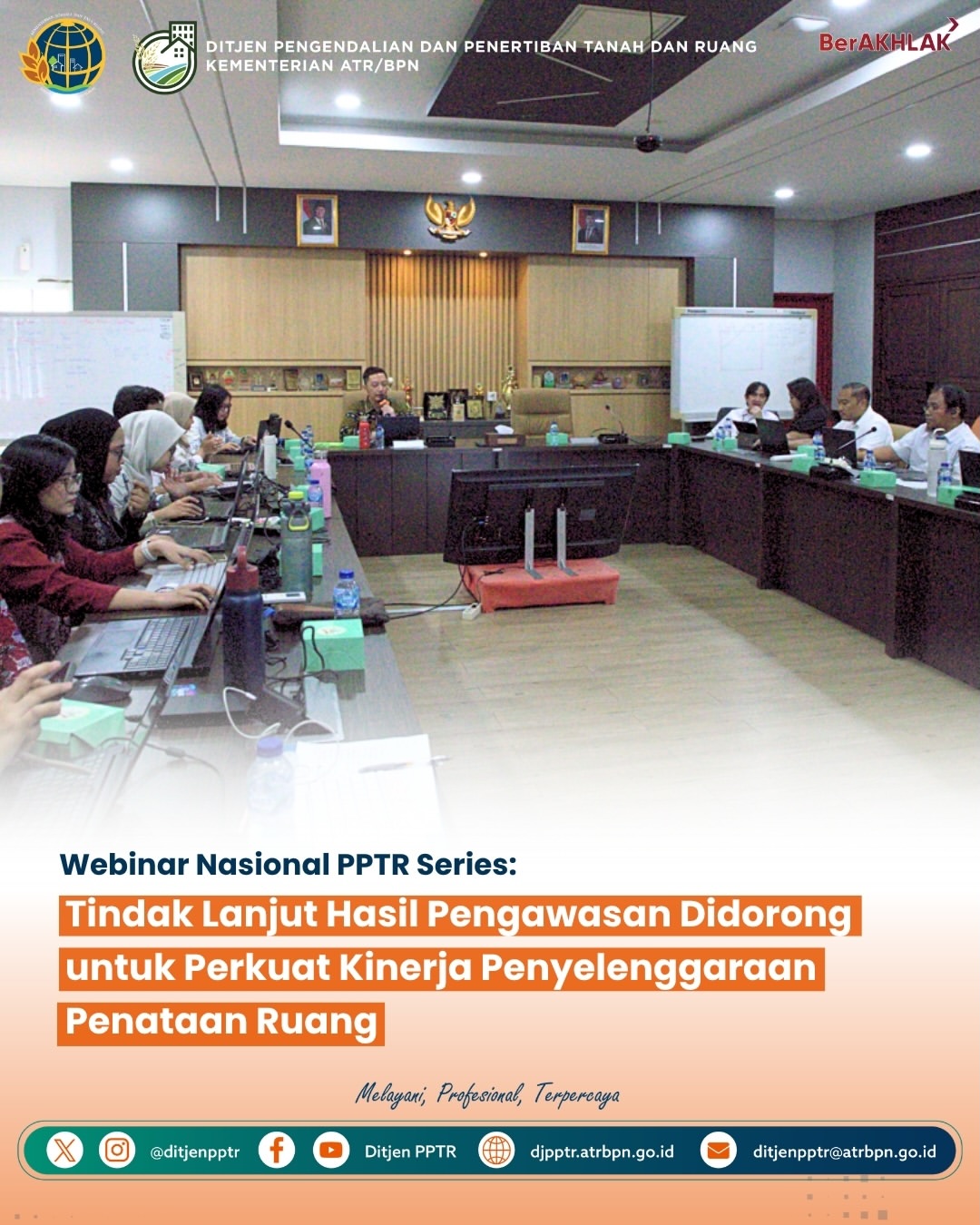 DITJEN PENGENDALIAN DAN PENERTIBAN TANAH DAN RUANG
KEMENTERIAN ATR/BPN

BerAKHLAK

Webinar Nasional PPTR Series:

Tindak Lanjut Hasil Pengawasan Didorong untuk Perkuat Kinerja Penyelenggaraan Penataan Ruang

Melayani, Profesional, Terpercaya

@ditjenpptr Ditjen PPTR djpptr.atrbpn.go.id ditjenpptr@atrbpn.go.id